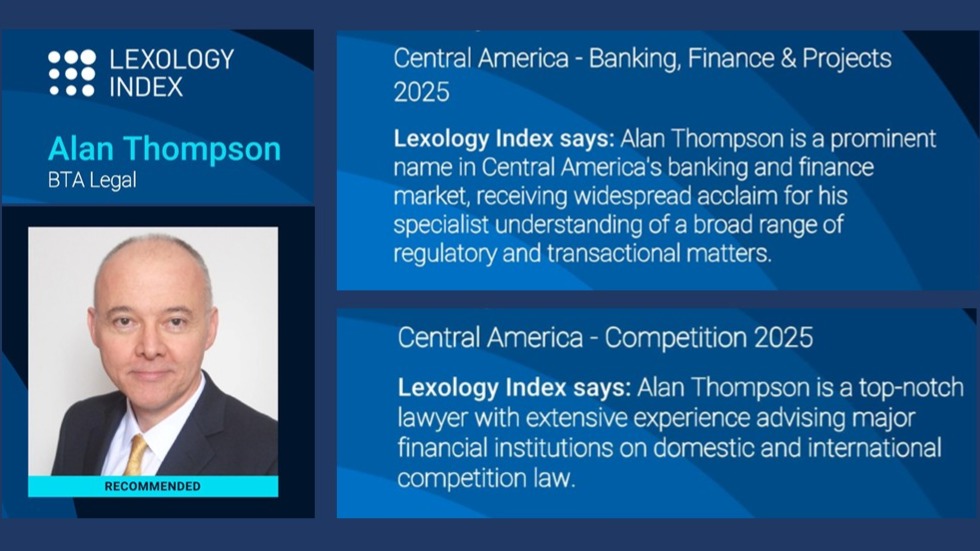 LEXOLOGY INDEX

Alan Thompson
BTA Legal

RECOMMENDED

Central America - Banking, Finance & Projects 2025

Lexology Index says: Alan Thompson is a prominent name in Central America's banking and finance market, receiving widespread acclaim for his specialist understanding of a broad range of regulatory and transactional matters.

Central America - Competition 2025

Lexology Index says: Alan Thompson is a top-notch lawyer with extensive experience advising major financial institutions on domestic and international competition law.